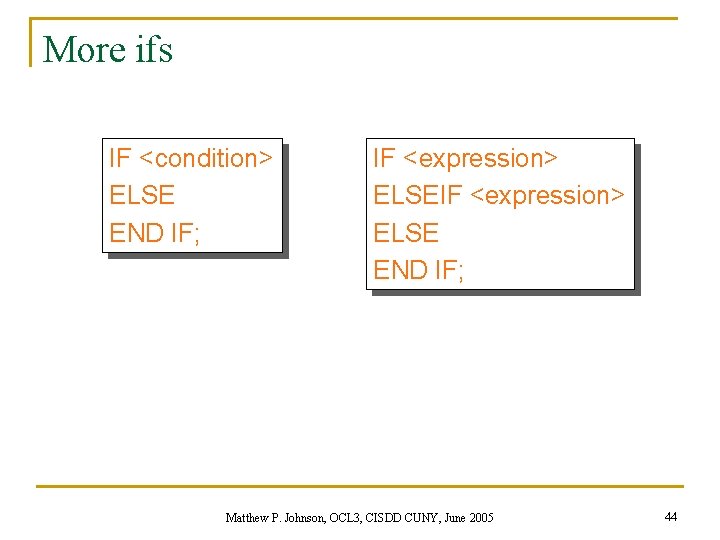 More ifs

IF <condition>
ELSE
END IF;

IF <expression>
ELSEIF <expression>
ELSE
END IF;

Matthew P. Johnson, OCL3, CISDD CUNY, June 2005

44